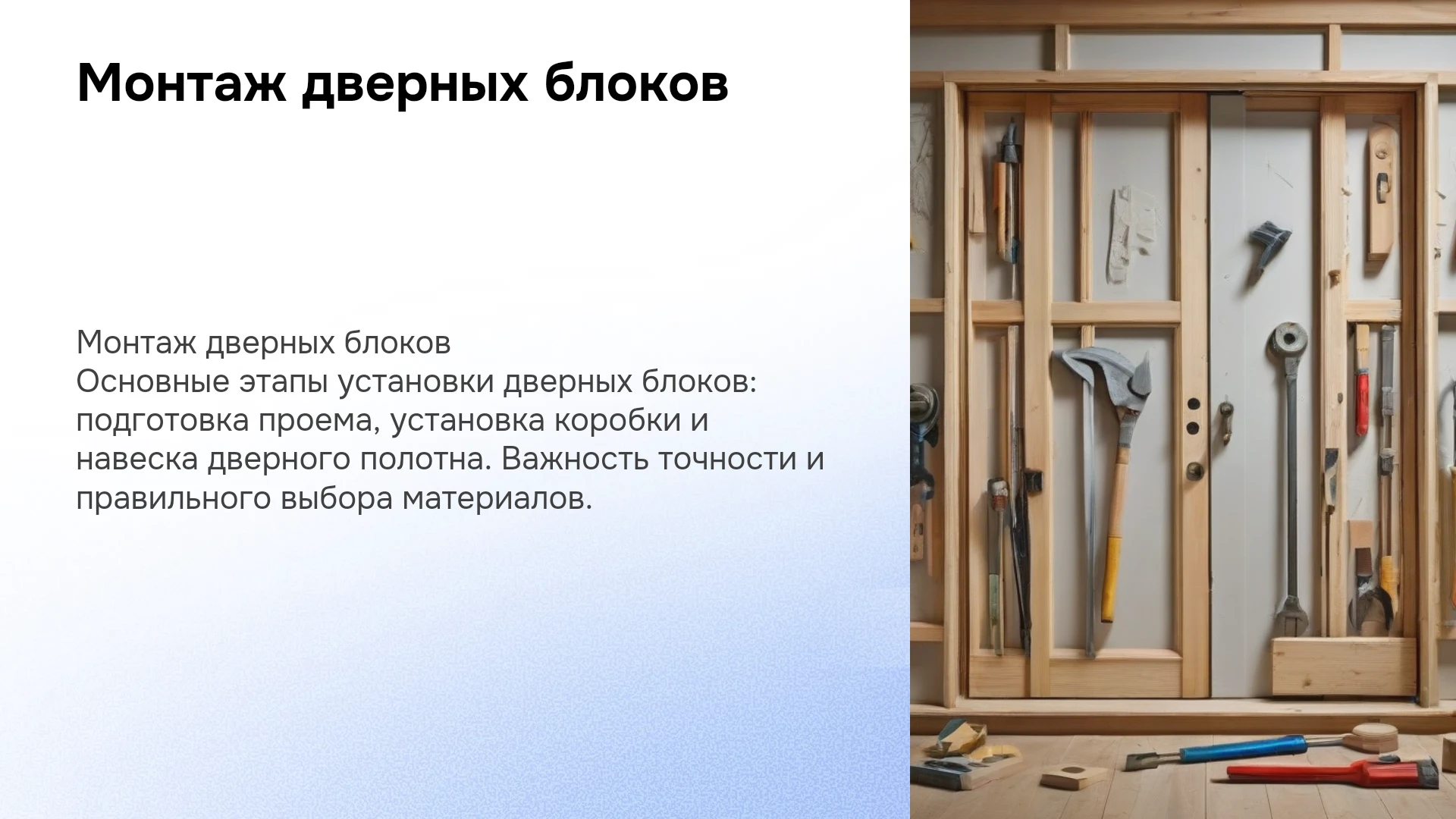 Монтаж дверных блоков

Монтаж дверных блоков
Основные этапы установки дверных блоков: подготовка проема, установка коробки и навеска дверного полотна. Важность точности и правильного выбора материалов.